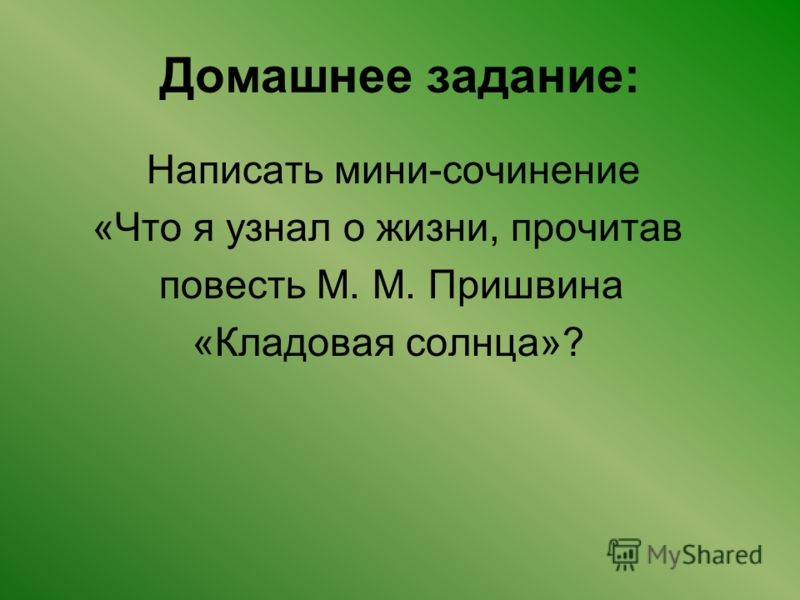 Домашнее задание:

Написать мини-сочинение «Что я узнал о жизни, прочитав повесть М. М. Пришвина «Кладовая солнца»?

MyShared